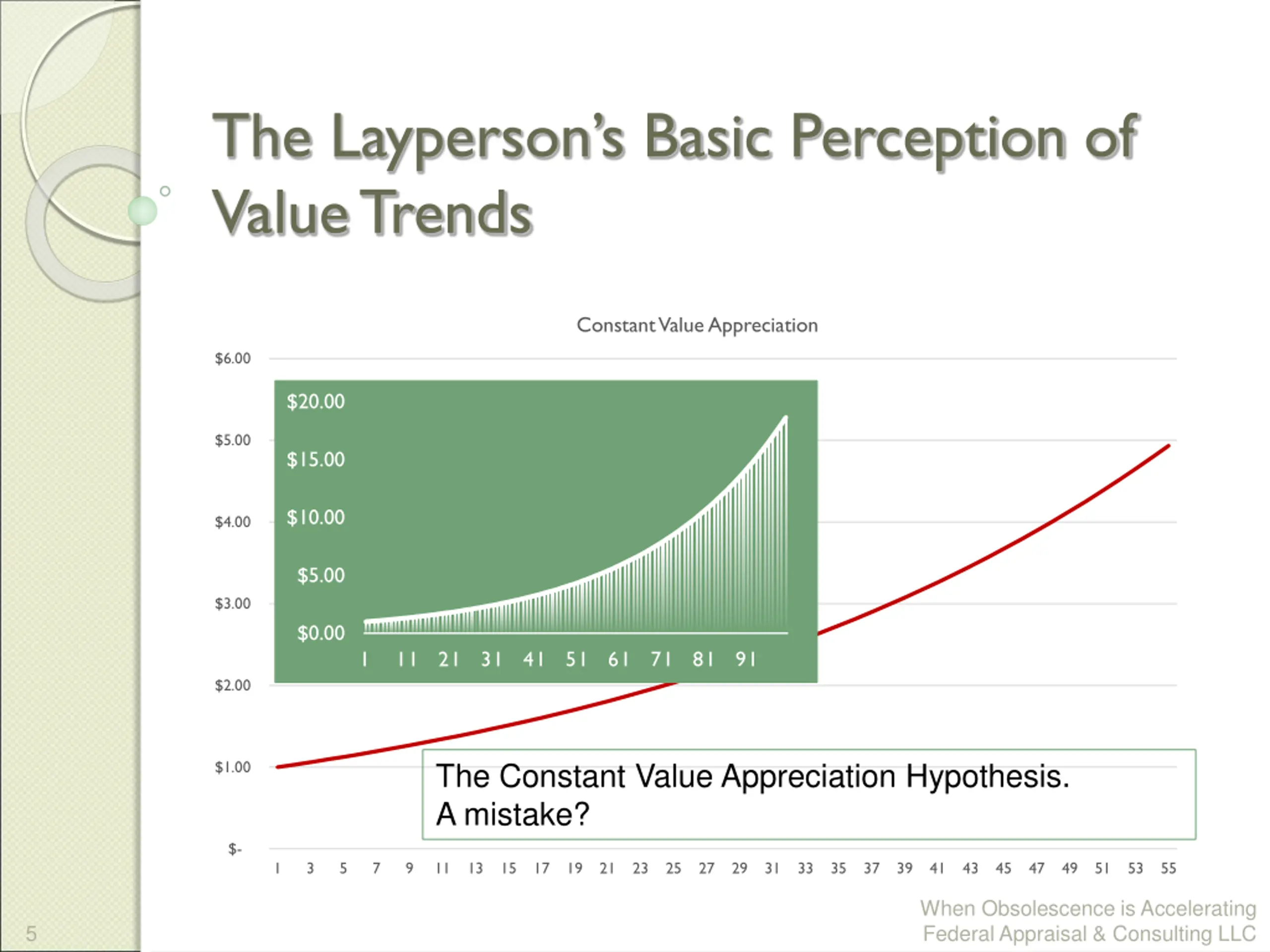 The Layperson's Basic Perception of Value Trends

Constant Value Appreciation

$6.00
$5.00
$4.00
$3.00
$2.00
$1.00
$-

$20.00
$15.00
$10.00
$5.00
$0.00

1 11 21 31 41 51 61 71 81 91

The Constant Value Appreciation Hypothesis.
A mistake?

1 3 5 7 9 11 13 15 17 19 21 23 25 27 29 31 33 35 37 39 41 43 45 47 49 51 53 55

5

When Obsolescence is Accelerating
Federal Appraisal & Consulting LLC